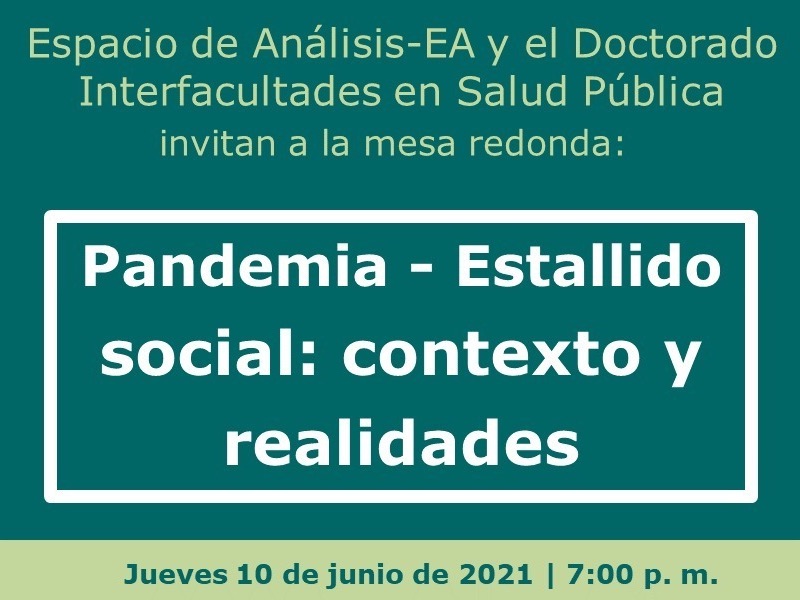 Espacio de Análisis-EA y el Doctorado Interfacultades en Salud Pública invitan a la mesa redonda:

Pandemia - Estallido social: contexto y realidades

Jueves 10 de junio de 2021 | 7:00 p. m.